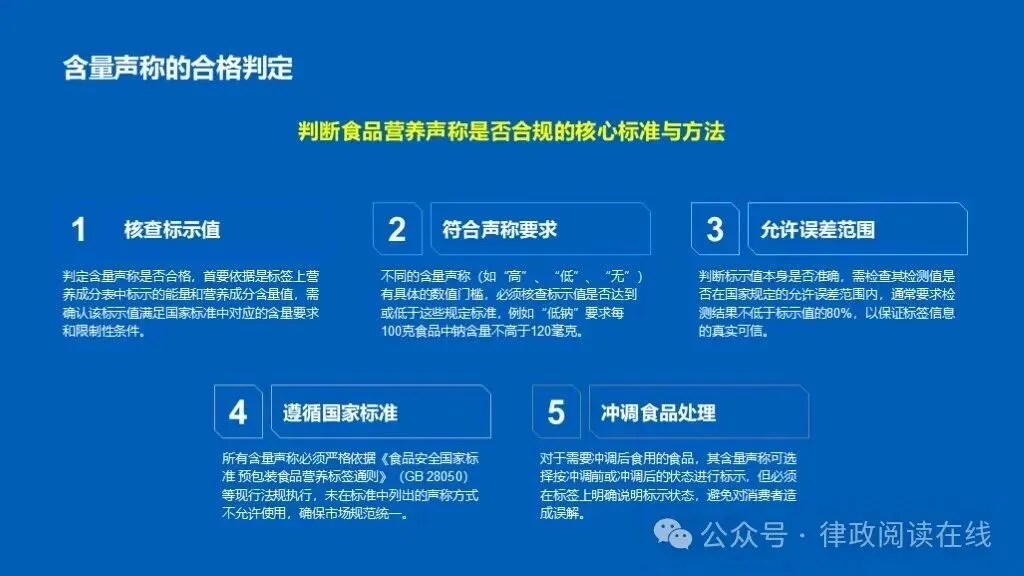 含量声称的合格判定

判断食品营养声称是否合规的核心标准与方法

1 核查标示值

判定含量声称是否合格，首要依据是标签上营养成分表中标示的能量和营养成分含量值，需确认该标示值满足国家标准中对应的含量要求和限制性条件。

2 符合声称要求

不同的含量声称（如“高”、“低”、“无”）有具体的数值门槛，必须核查标示值是否达到或低于这些规定标准，例如“低钠”要求每100克食品中钠含量不高于120毫克。

3 允许误差范围

判断标示值本身是否准确，需检查其检测值是否在国家规定的允许误差范围内，通常要求检测结果不低于标示值的80%，以保证标签信息的真实可信。

4 遵循国家标准

所有含量声称必须严格依据《食品安全国家标准 预包装食品营养标签通则》（GB 28050）等现行法规执行，未在标准中列出的声称方式不允许使用，确保市场规范统一。

5 冲调食品处理

对于需要冲调后食用的食品，其含量声称可选择按冲调前或冲调后的状态进行标示，但必须在标签上明确说明标示状态，避免对消费者造成误解。

公众号 · 律政阅读在线